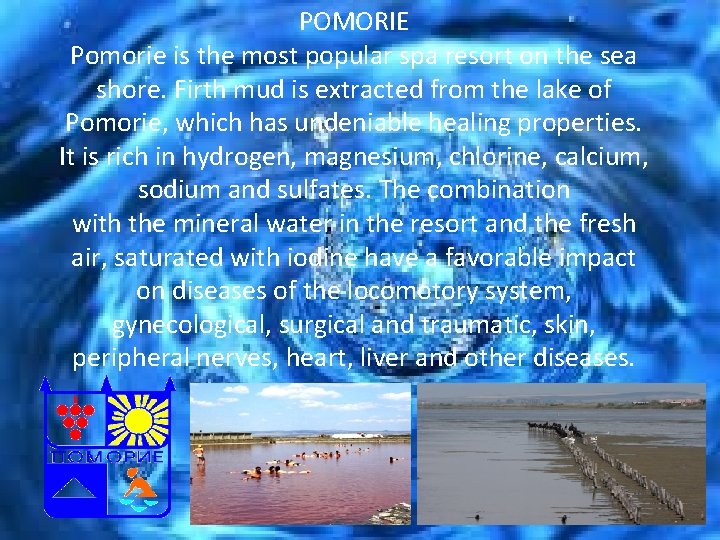 POMORIE

Pomorie is the most popular spa resort on the sea shore. Firth mud is extracted from the lake of Pomorie, which has undeniable healing properties. It is rich in hydrogen, magnesium, chlorine, calcium, sodium and sulfates. The combination with the mineral water in the resort and the fresh air, saturated with iodine have a favorable impact on diseases of the locomotory system, gynecological, surgical and traumatic, skin, peripheral nerves, heart, liver and other diseases.

ПОМОРИЕ